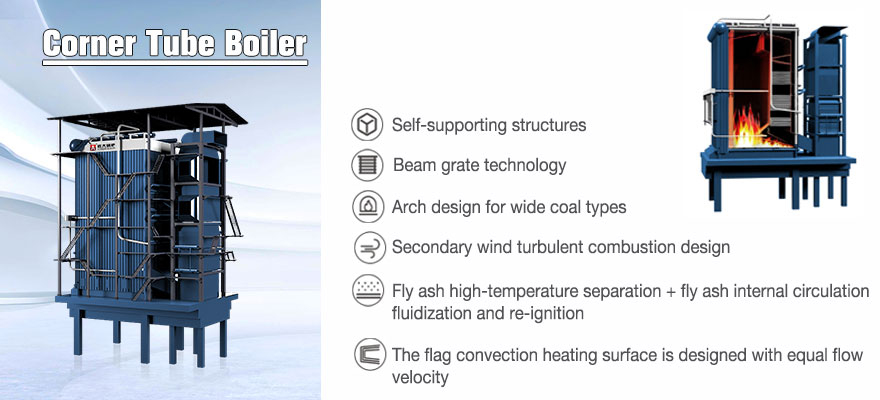 Corner Tube Boiler

Self-supporting structures

Beam grate technology

Arch design for wide coal types

Secondary wind turbulent combustion design

Fly ash high-temperature separation + fly ash internal circulation fluidization and re-ignition

The flag convection heating surface is designed with equal flow velocity